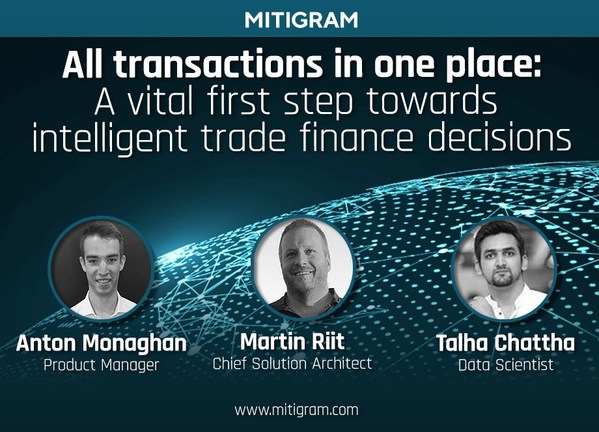 MITIGRAM

All transactions in one place:
A vital first step towards intelligent trade finance decisions

Anton Monaghan
Product Manager

Martin Riit
Chief Solution Architect

Talha Chattha
Data Scientist

www.mitigram.com